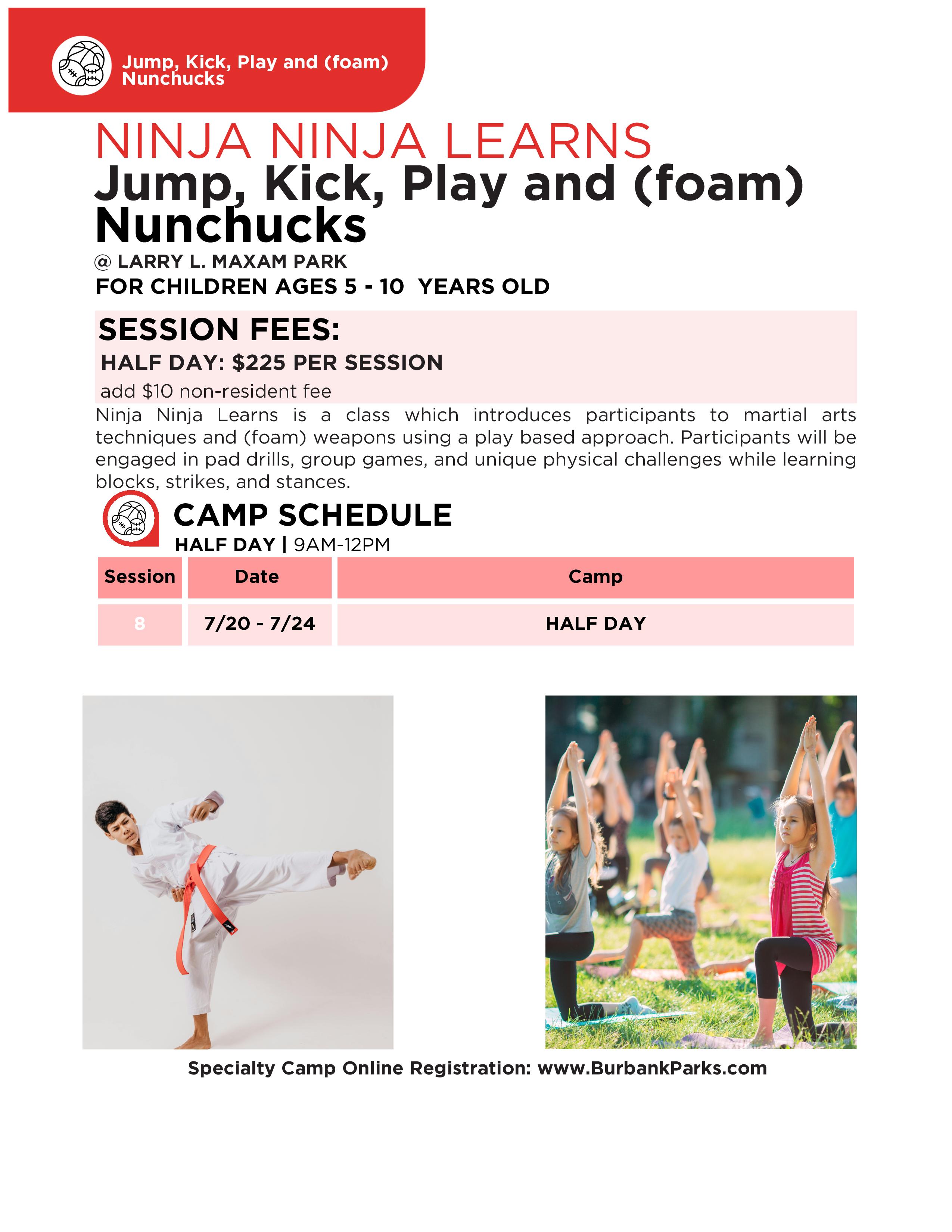 Jump, Kick, Play and (foam) Nunchucks

NINJA NINJA LEARNS
Jump, Kick, Play and (foam) Nunchucks
@ LARRY L. MAXAM PARK
FOR CHILDREN AGES 5 - 10 YEARS OLD

SESSION FEES:
HALF DAY: $225 PER SESSION
add $10 non-resident fee

Ninja Ninja Learns is a class which introduces participants to martial arts techniques and (foam) weapons using a play based approach. Participants will be engaged in pad drills, group games, and unique physical challenges while learning blocks, strikes, and stances.

CAMP SCHEDULE
HALF DAY | 9AM-12PM

| Session | Date | Camp |
|---|---|---|
| 8 | 7/20 - 7/24 | HALF DAY |

Specialty Camp Online Registration: www.BurbankParks.com